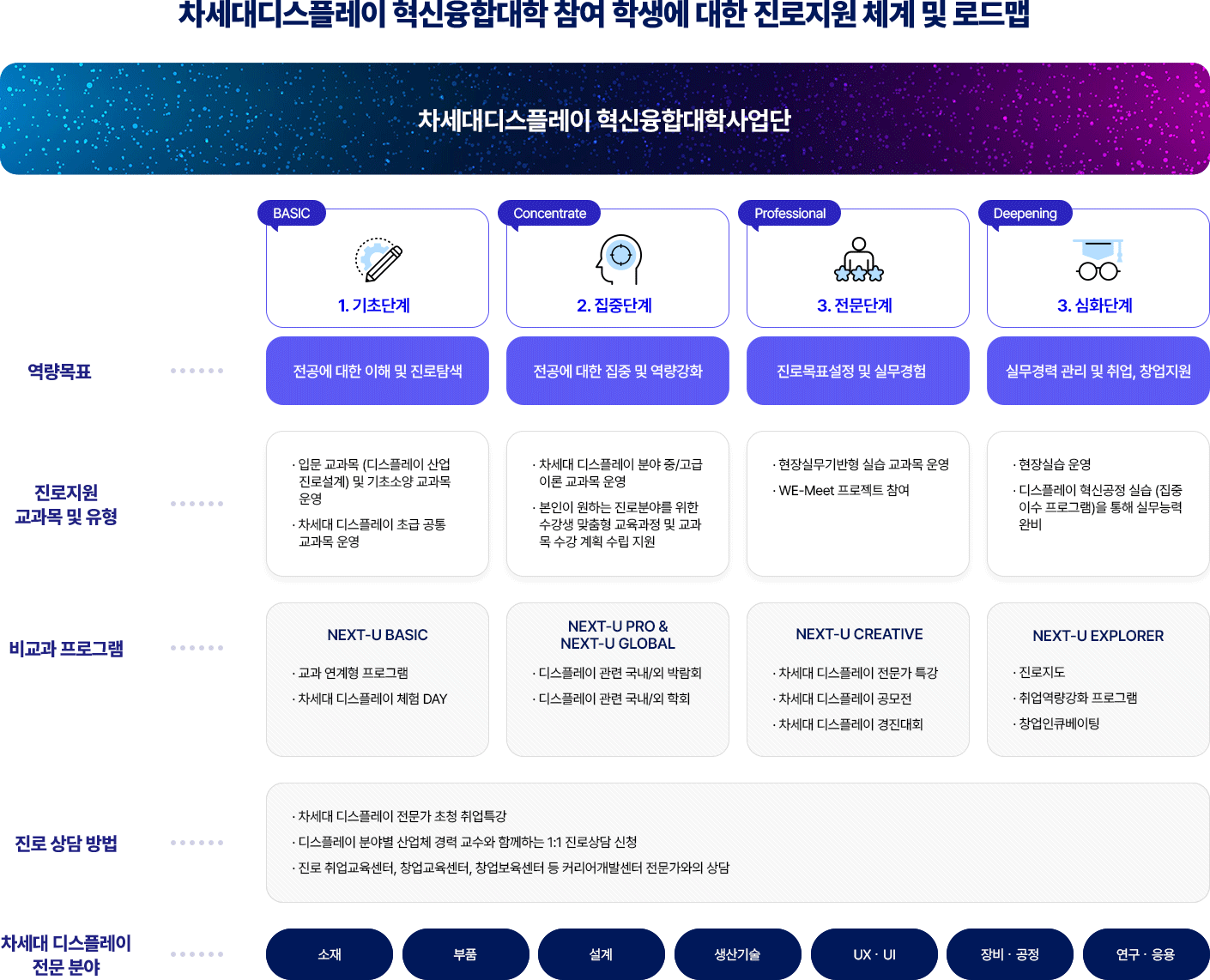 차세대디스플레이 혁신융합대학 참여 학생에 대한 진로지원 체계 및 로드맵

차세대디스플레이 혁신융합대학사업단

BASIC
1. 기초단계

Concentrate
2. 집중단계

Professional
3. 전문단계

Deepening
3. 심화단계

역량목표

전공에 대한 이해 및 진로탐색

전공에 대한 집중 및 역량강화

진로목표설정 및 실무경험

실무경력 관리 및 취업, 창업지원

진로지원 교과목 및 유형

· 입문 교과목 (디스플레이 산업 진로설계) 및 기초소양 교과목 운영
· 차세대 디스플레이 초급 공통 교과목 운영

· 차세대 디스플레이 분야 중/고급 이론 교과목 운영
· 본인이 원하는 진로분야를 위한 수강생 맞춤형 교육과정 및 교과목 수강 계획 수립 지원

· 현장실무기반형 실습 교과목 운영
· WE-Meet 프로젝트 참여

· 현장실습 운영
· 디스플레이 혁신공정 실습 (집중이수 프로그램)을 통해 실무능력 완비

비교과 프로그램

NEXT-U BASIC
· 교과 연계형 프로그램
· 차세대 디스플레이 체험 DAY

NEXT-U PRO & NEXT-U GLOBAL
· 디스플레이 관련 국내/외 박람회
· 디스플레이 관련 국내/외 학회

NEXT-U CREATIVE
· 차세대 디스플레이 전문가 특강
· 차세대 디스플레이 공모전
· 차세대 디스플레이 경진대회

NEXT-U EXPLORER
· 진로지도
· 취업역량강화 프로그램
· 창업인큐베이팅

진로 상담 방법

· 차세대 디스플레이 전문가 초청 취업특강
· 디스플레이 분야별 산업체 경력 교수와 함께하는 1:1 진로상담 신청
· 진로 취업교육센터, 창업교육센터, 창업보육센터 등 커리어개발센터 전문가와의 상담

차세대 디스플레이 전문 분야

소재
부품
설계
생산기술
UX · UI
장비 · 공정
연구 · 응용